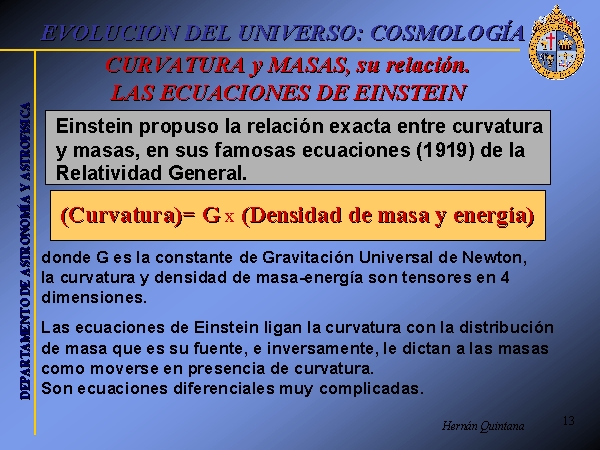 EVOLUCION DEL UNIVERSO: COSMOLOGÍA

CURVATURA y MASAS, su relación.
LAS ECUACIONES DE EINSTEIN

DEPARTAMENTO DE ASTRONOMÍA Y ASTROFISICA

Einstein propuso la relación exacta entre curvatura y masas, en sus famosas ecuaciones (1919) de la Relatividad General.

(Curvatura)= G x (Densidad de masa y energía)

donde G es la constante de Gravitación Universal de Newton, la curvatura y densidad de masa-energía son tensores en 4 dimensiones.

Las ecuaciones de Einstein ligan la curvatura con la distribución de masa que es su fuente, e inversamente, le dictan a las masas como moverse en presencia de curvatura.
Son ecuaciones diferenciales muy complicadas.

Hernán Quintana

13